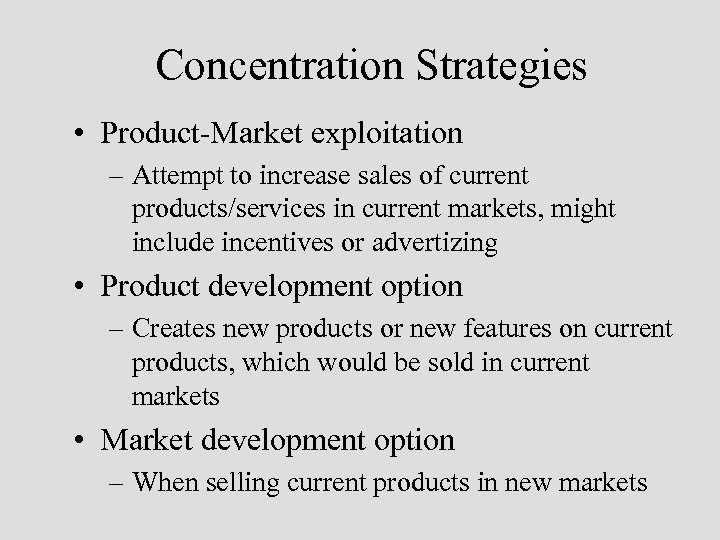 Concentration Strategies

• Product-Market exploitation
– Attempt to increase sales of current products/services in current markets, might include incentives or advertizing

• Product development option
– Creates new products or new features on current products, which would be sold in current markets

• Market development option
– When selling current products in new markets